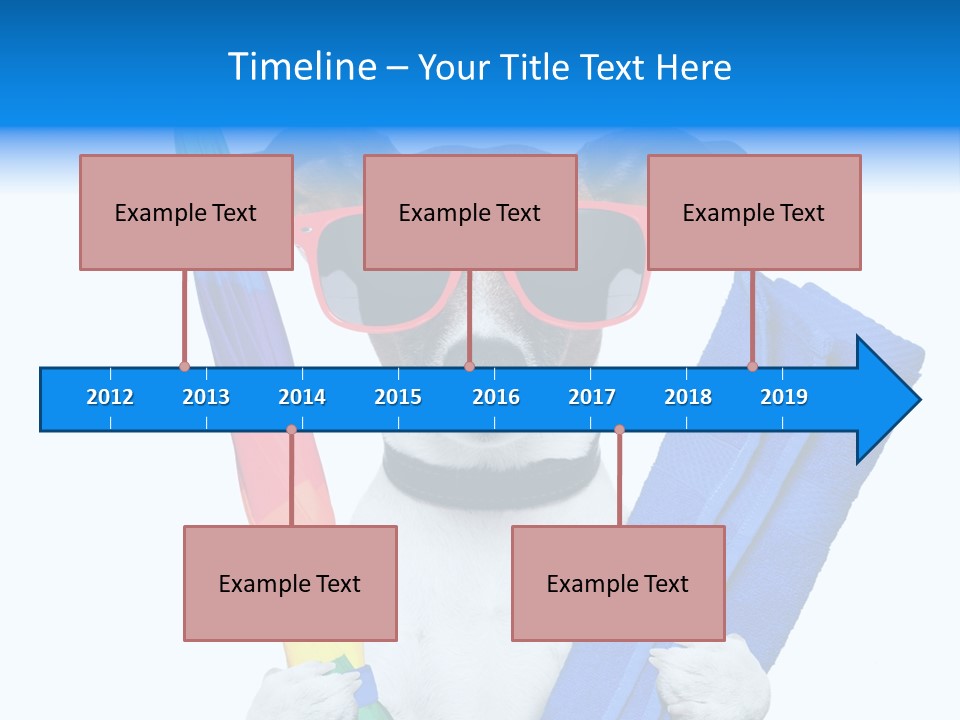 Timeline – Your Title Text Here

Example Text

Example Text

Example Text

2012 2013 2014 2015 2016 2017 2018 2019

Example Text

Example Text